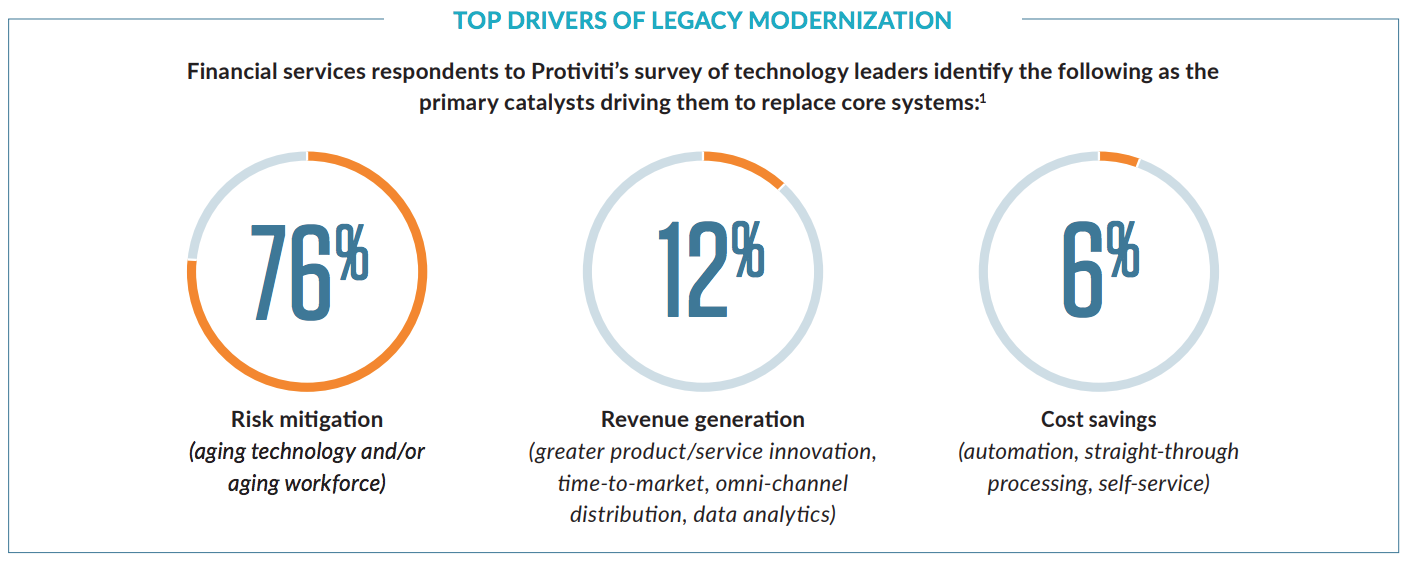 TOP DRIVERS OF LEGACY MODERNIZATION

Financial services respondents to Protiviti's survey of technology leaders identify the following as the primary catalysts driving them to replace core systems:$^1$

76%

Risk mitigation
(aging technology and/or aging workforce)

12%

Revenue generation
(greater product/service innovation, time-to-market, omni-channel distribution, data analytics)

6%

Cost savings
(automation, straight-through processing, self-service)